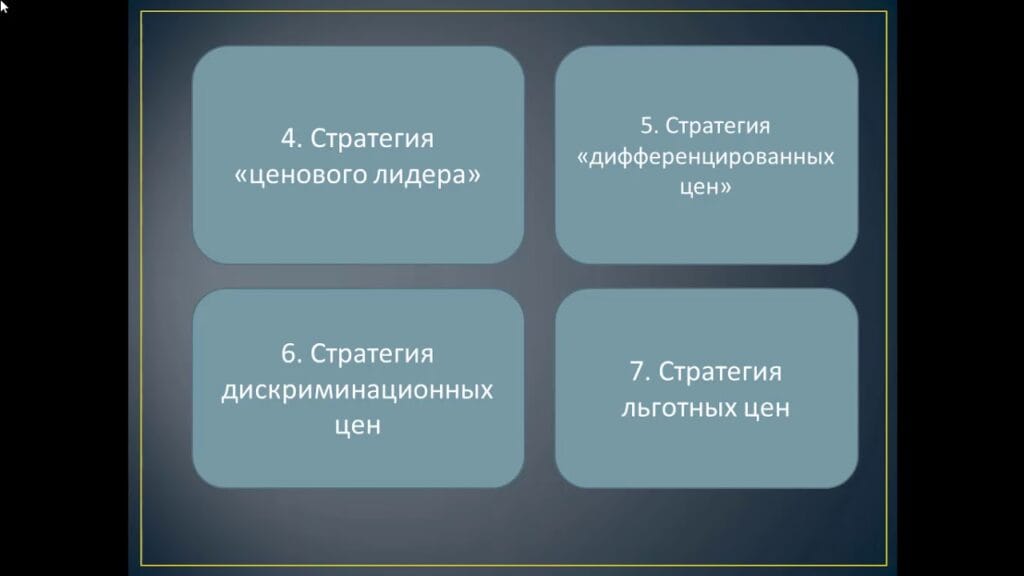 4. Стратегия «ценового лидера»

5. Стратегия «дифференцированных цен»

6. Стратегия дискриминационных цен

7. Стратегия льготных цен